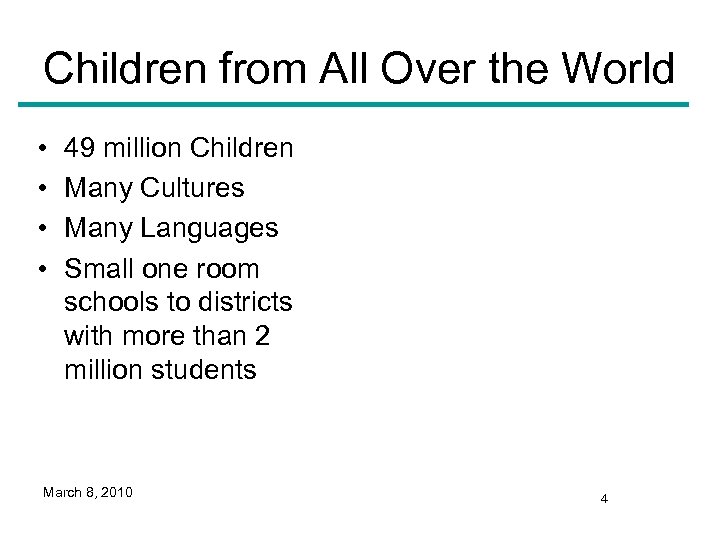 Children from All Over the World

• 49 million Children
• Many Cultures
• Many Languages
• Small one room schools to districts with more than 2 million students

March 8, 2010

4